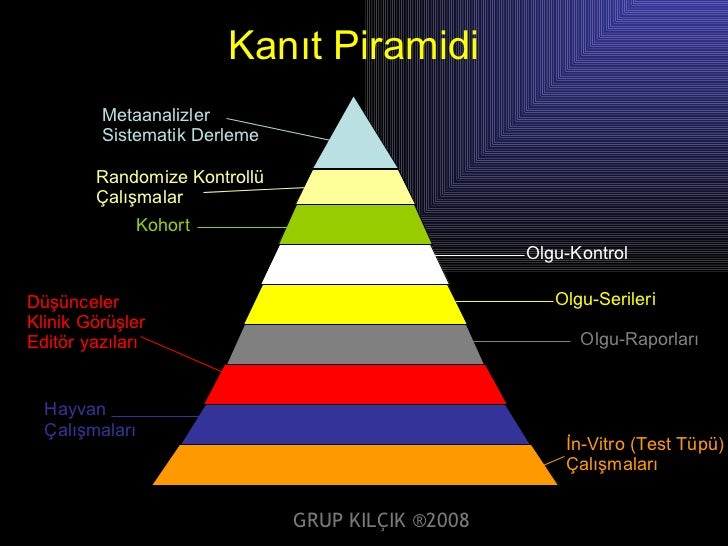 Kanıt Piramidi

Metaanalizler
Sistematik Derleme

Randomize Kontrollü
Çalışmalar

Kohort

Olgu-Kontrol

Olgu-Serileri

Olgu-Raporları

Düşünceler
Klinik Görüşler
Editör yazıları

Hayvan
Çalışmaları

İn-Vitro (Test Tüpü)
Çalışmaları

GRUP KILÇIK ®2008